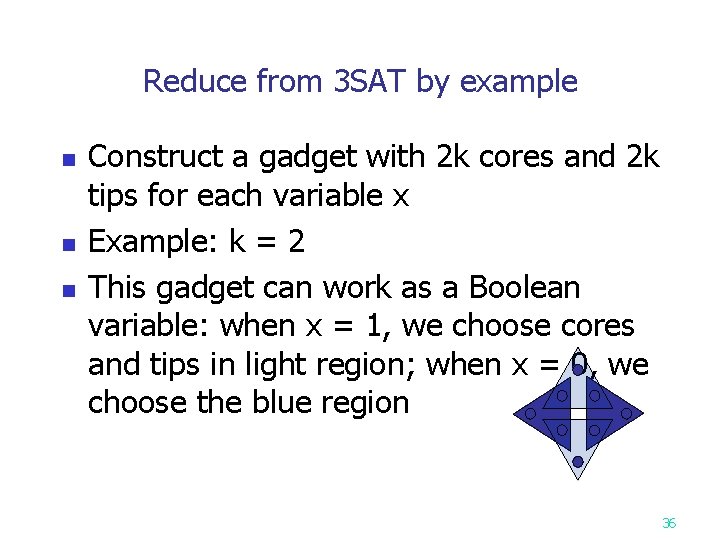 Reduce from 3SAT by example

Construct a gadget with 2k cores and 2k tips for each variable x

Example: k = 2

This gadget can work as a Boolean variable: when x = 1, we choose cores and tips in light region; when x = 0, we choose the blue region

36